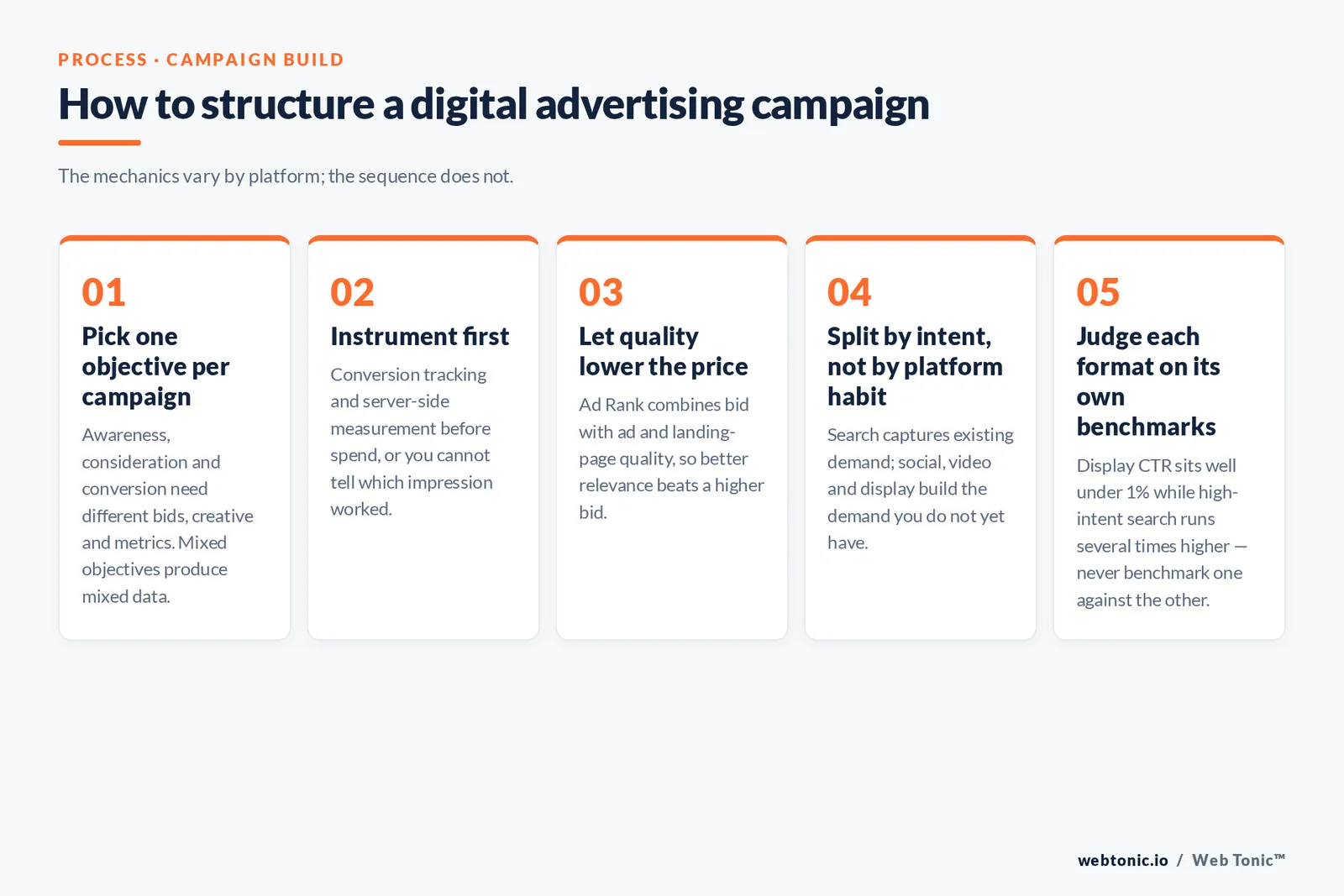 PROCESS · CAMPAIGN BUILD

How to structure a digital advertising campaign

The mechanics vary by platform; the sequence does not.

01

Pick one objective per campaign

Awareness, consideration and conversion need different bids, creative and metrics. Mixed objectives produce mixed data.

02

Instrument first

Conversion tracking and server-side measurement before spend, or you cannot tell which impression worked.

03

Let quality lower the price

Ad Rank combines bid with ad and landing-page quality, so better relevance beats a higher bid.

04

Split by intent, not by platform habit

Search captures existing demand; social, video and display build the demand you do not yet have.

05

Judge each format on its own benchmarks

Display CTR sits well under 1% while high-intent search runs several times higher — never benchmark one against the other.

webtonic.io / Web Tonic™